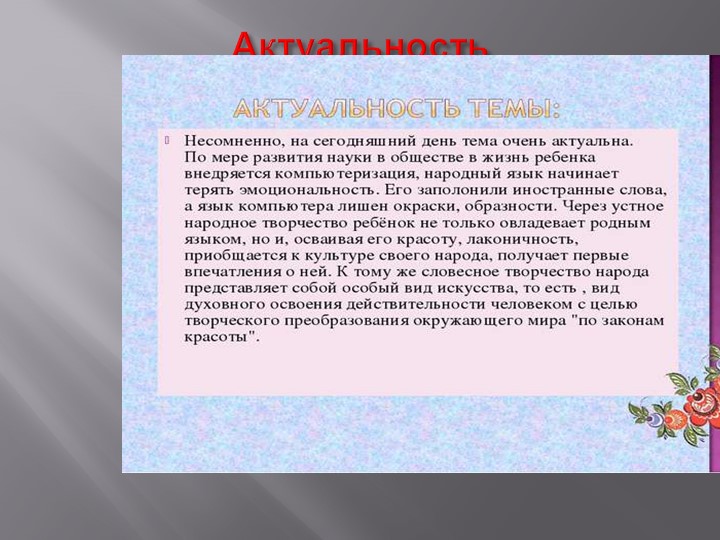 Актуальность

АКТУАЛЬНОСТЬ ТЕМЫ:

Несомненно, на сегодняшний день тема очень актуальна. По мере развития науки в обществе в жизнь ребенка внедряется компьютеризация, народный язык начинает терять эмоциональность. Его заполонили иностранные слова, а язык компьютера лишен окраски, образности. Через устное народное творчество ребёнок не только овладевает родным языком, но и, осваивая его красоту, лаконичность, приобщается к культуре своего народа, получает первые впечатления о ней. К тому же словесное творчество народа представляет собой особый вид искусства, то есть , вид духовного освоения действительности человеком с целью творческого преобразования окружающего мира "по законам красоты".